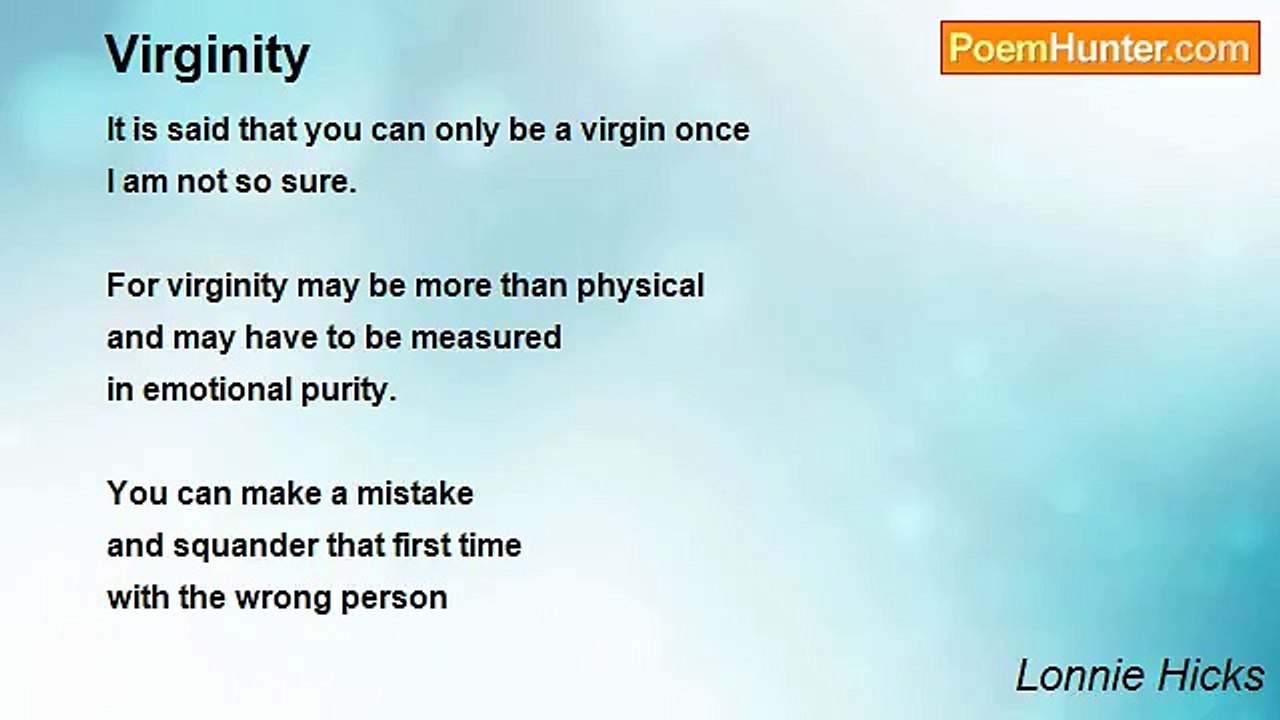 Virginity

PoemHunter.com

It is said that you can only be a virgin once
I am not so sure.

For virginity may be more than physical
and may have to be measured
in emotional purity.

You can make a mistake
and squander that first time
with the wrong person

Lonnie Hicks